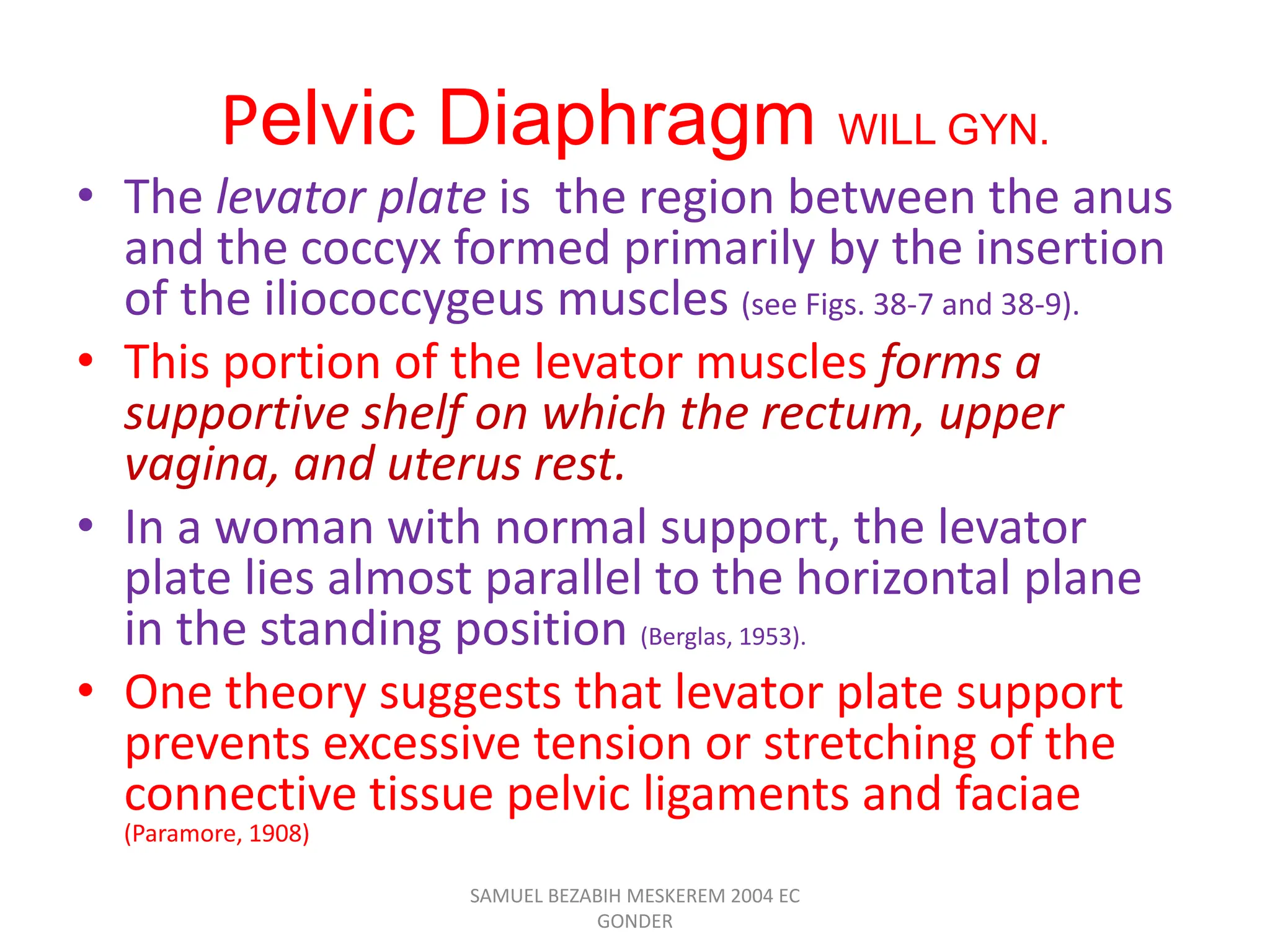 Pelvic Diaphragm WILL GYN.

• The levator plate is the region between the anus and the coccyx formed primarily by the insertion of the iliococcygeus muscles (see Figs. 38-7 and 38-9).

• This portion of the levator muscles forms a supportive shelf on which the rectum, upper vagina, and uterus rest.

• In a woman with normal support, the levator plate lies almost parallel to the horizontal plane in the standing position (Berglas, 1953).

• One theory suggests that levator plate support prevents excessive tension or stretching of the connective tissue pelvic ligaments and faciae (Paramore, 1908)

SAMUEL BEZABIH MESKEREM 2004 EC GONDER